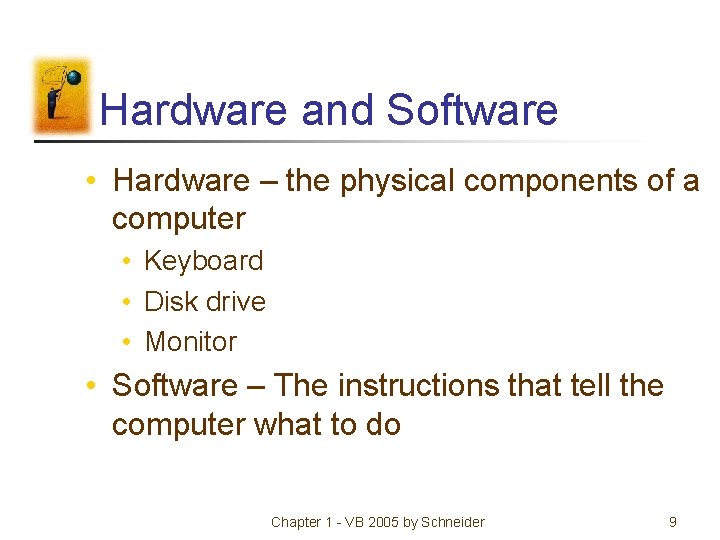 Hardware and Software

• Hardware – the physical components of a computer
  • Keyboard
  • Disk drive
  • Monitor
• Software – The instructions that tell the computer what to do

Chapter 1 - VB 2005 by Schneider

9